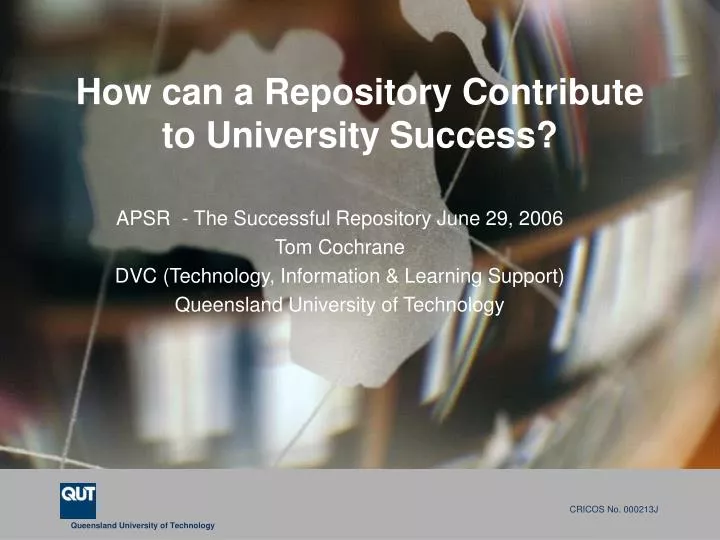 How can a Repository Contribute to University Success?

APSR - The Successful Repository June 29, 2006
Tom Cochrane
DVC (Technology, Information & Learning Support)
Queensland University of Technology

QUT
Queensland University of Technology

CRICOS No. 000213J